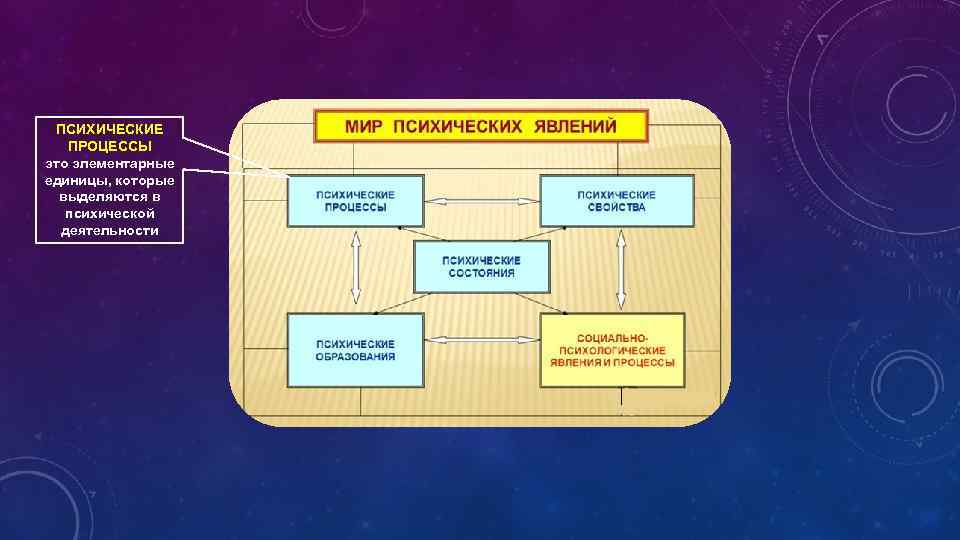 ПСИХИЧЕСКИЕ ПРОЦЕССЫ
это элементарные единицы, которые выделяются в психической деятельности

МИР ПСИХИЧЕСКИХ ЯВЛЕНИЙ

ПСИХИЧЕСКИЕ ПРОЦЕССЫ

ПСИХИЧЕСКИЕ СВОЙСТВА

ПСИХИЧЕСКИЕ СОСТОЯНИЯ

ПСИХИЧЕСКИЕ ОБРАЗОВАНИЯ

СОЦИАЛЬНО-ПСИХОЛОГИЧЕСКИЕ ЯВЛЕНИЯ И ПРОЦЕССЫ